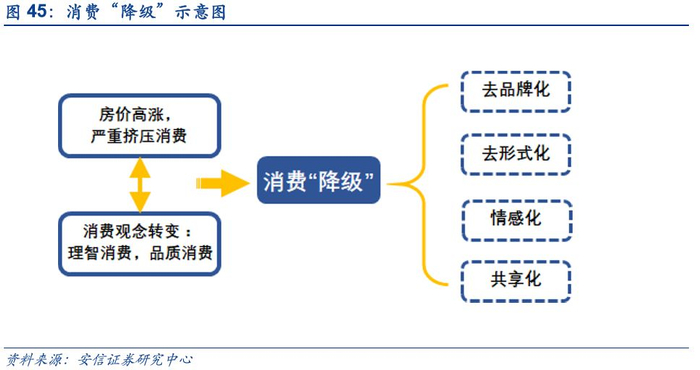 图 45：消费“降级”示意图

房价高涨，严重挤压消费

消费观念转变：理智消费，品质消费

消费“降级”

去品牌化

去形式化

情感化

共享化

资料来源：安信证券研究中心